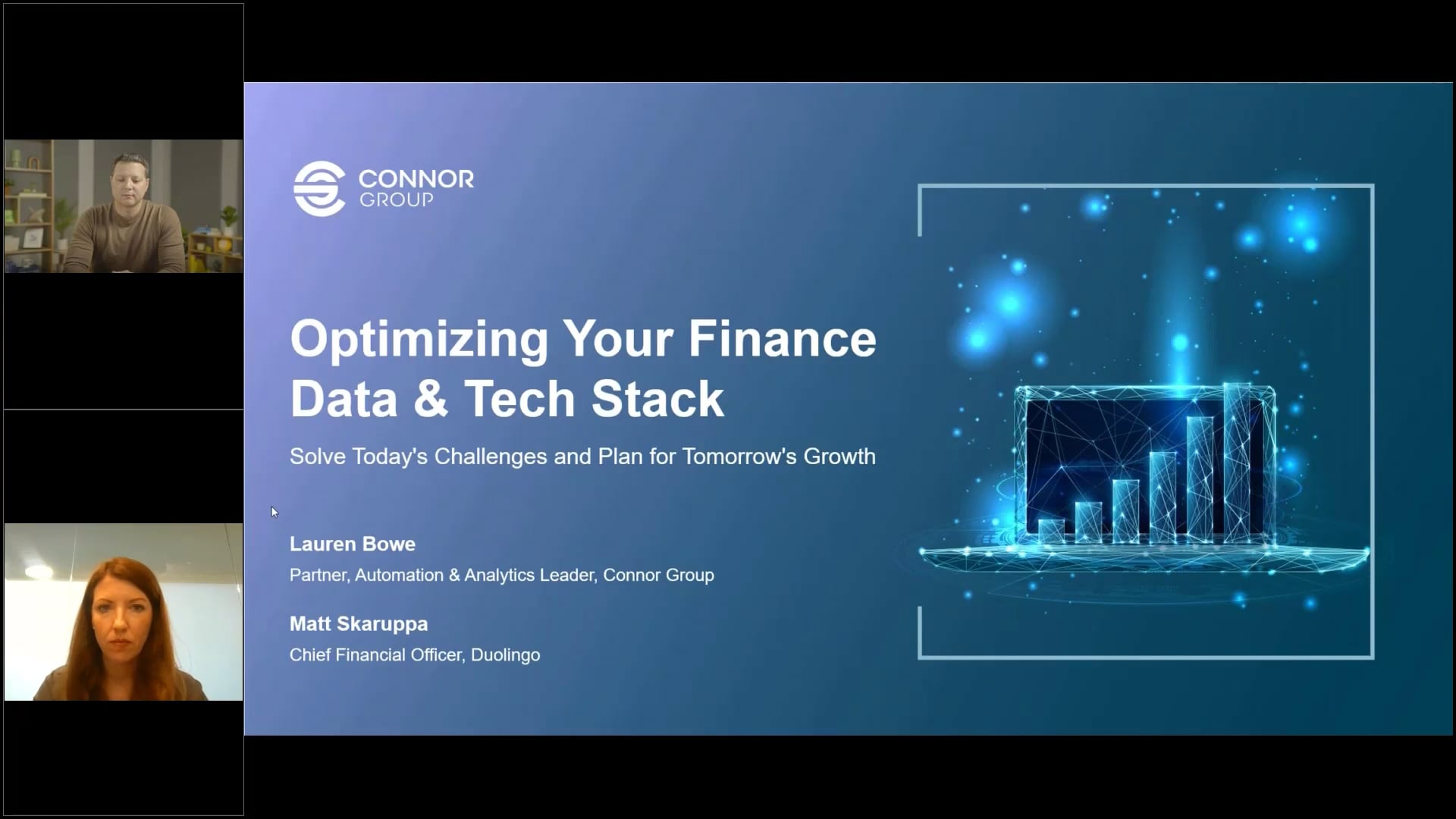 CONNOR
GROUP

Optimizing Your Finance Data & Tech Stack

Solve Today's Challenges and Plan for Tomorrow's Growth

Lauren Bowe
Partner, Automation & Analytics Leader, Connor Group

Matt Skaruppa
Chief Financial Officer, Duolingo